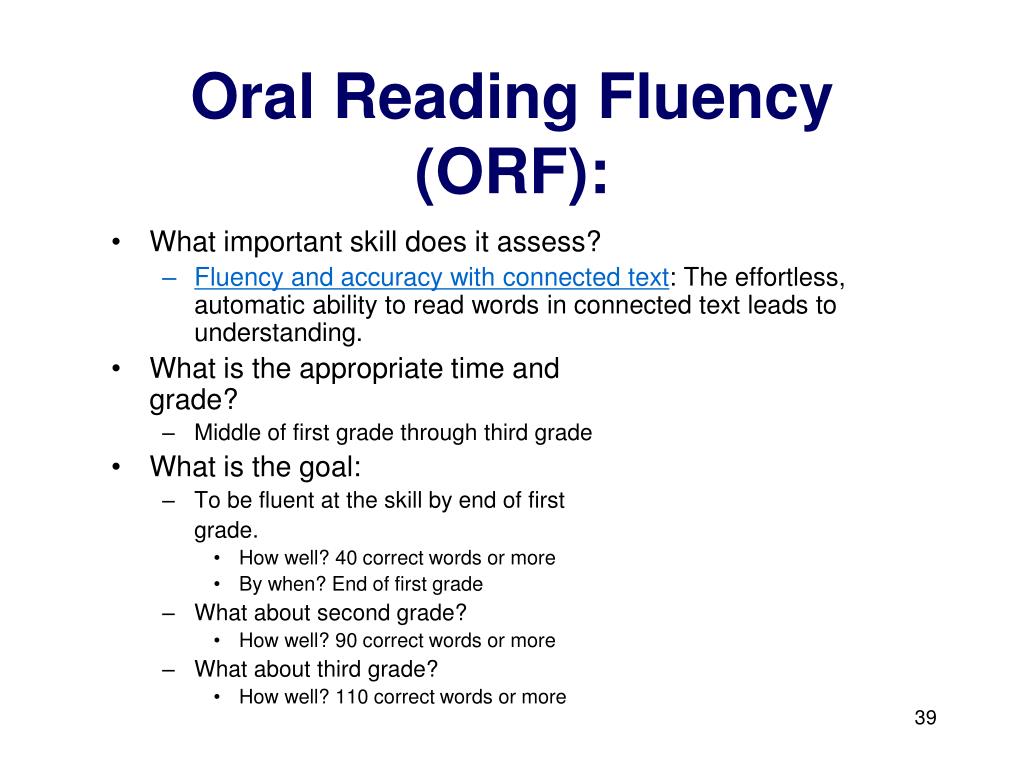 Oral Reading Fluency (ORF):

• What important skill does it assess?
– Fluency and accuracy with connected text: The effortless, automatic ability to read words in connected text leads to understanding.
• What is the appropriate time and grade?
– Middle of first grade through third grade
• What is the goal:
– To be fluent at the skill by end of first grade.
• How well? 40 correct words or more
• By when? End of first grade
– What about second grade?
• How well? 90 correct words or more
– What about third grade?
• How well? 110 correct words or more

39